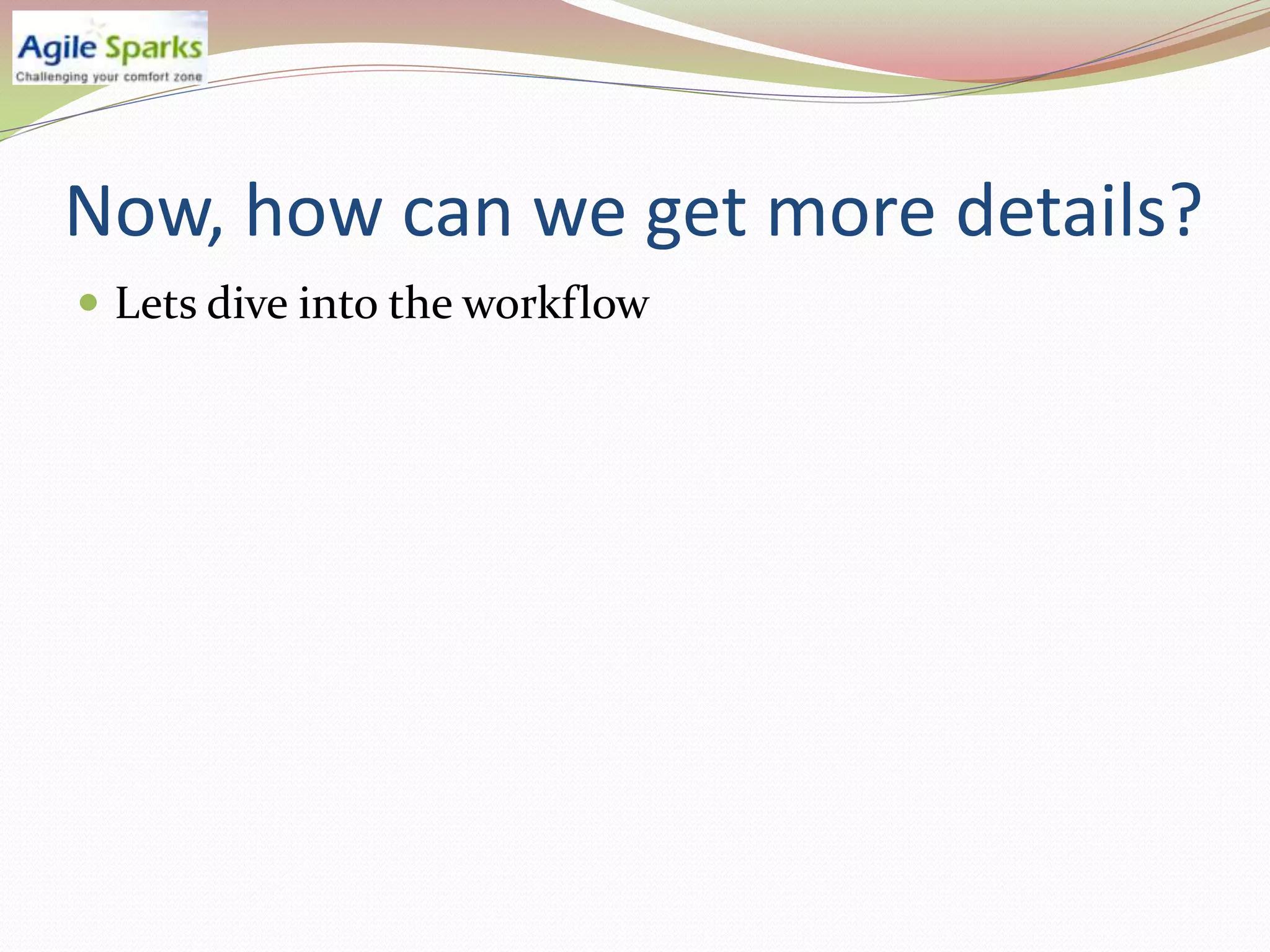 Agile Sparks
Challenging your comfort zone

Now, how can we get more details?

Lets dive into the workflow